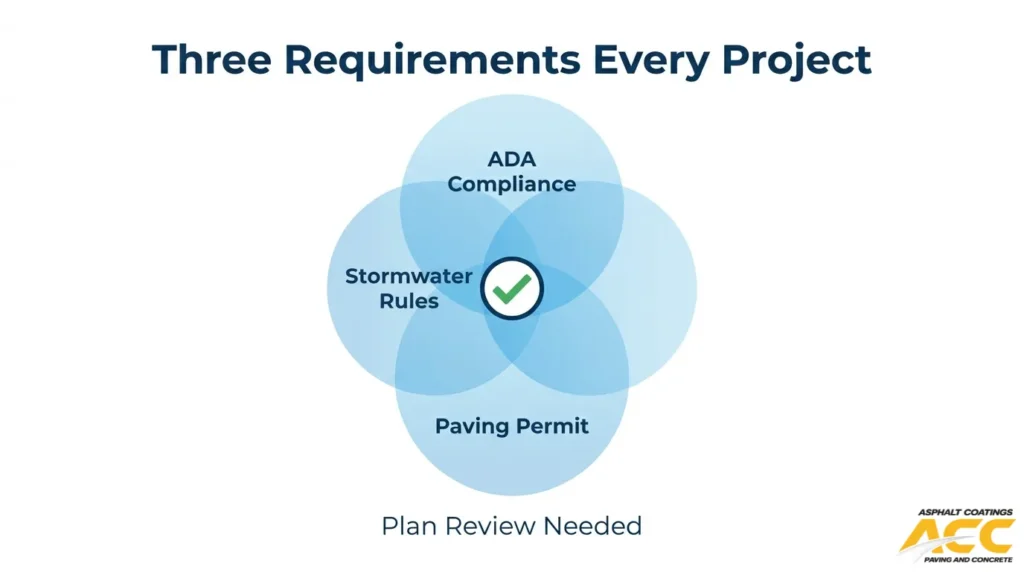 Three Requirements Every Project

ADA Compliance

Stormwater Rules

Paving Permit

Plan Review Needed

ASPHALT COATINGS
ACC
PAVING AND CONCRETE